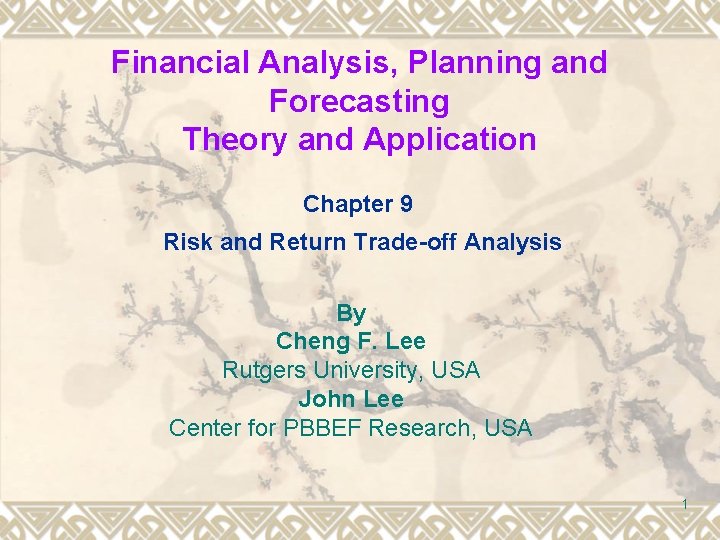 Financial Analysis, Planning and Forecasting
Theory and Application

Chapter 9

Risk and Return Trade-off Analysis

By
Cheng F. Lee
Rutgers University, USA
John Lee
Center for PBBEF Research, USA

1